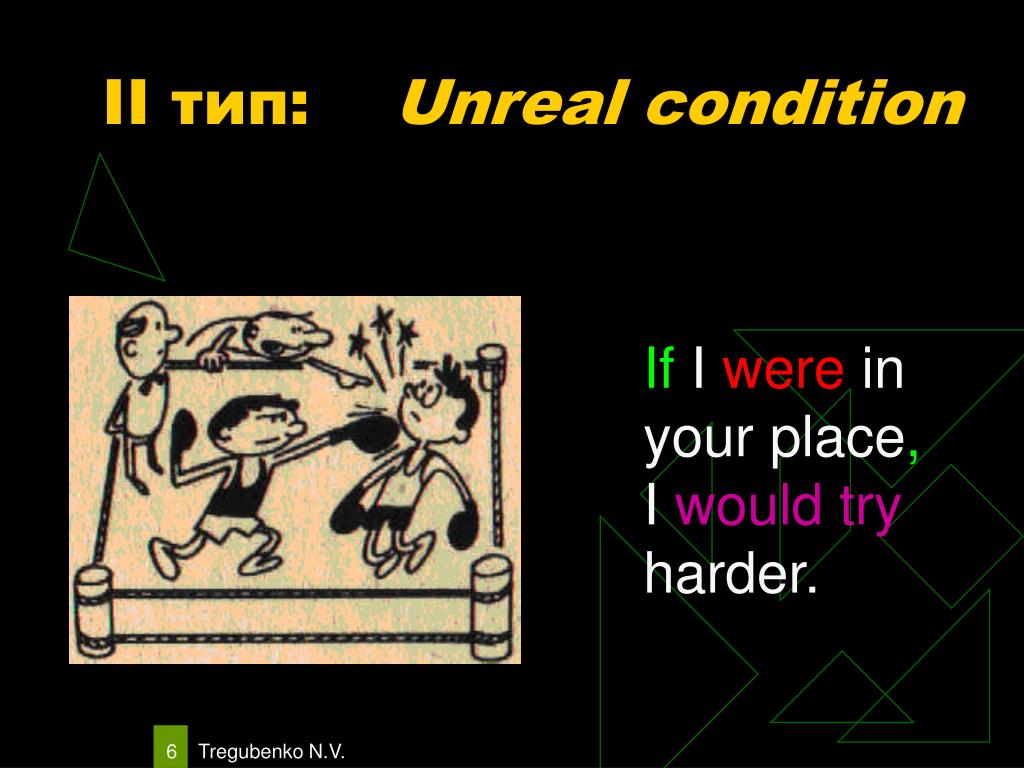 II тип: Unreal condition

If I were in your place, I would try harder.

6 Tregubenko N.V.